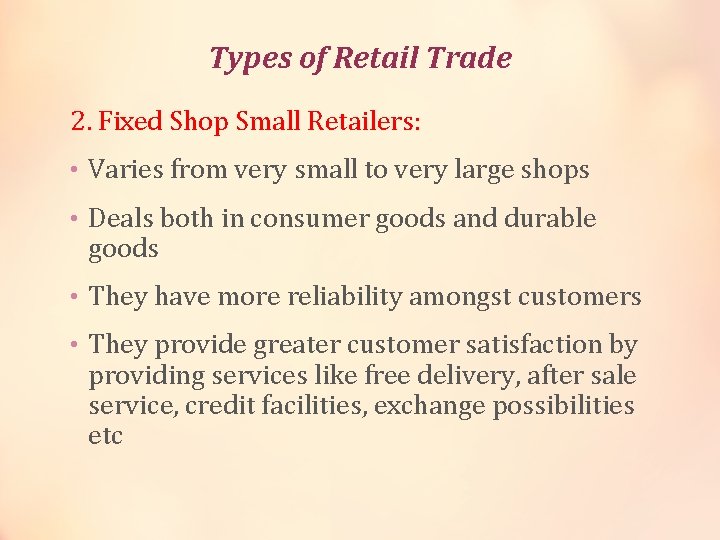 Types of Retail Trade

2. Fixed Shop Small Retailers:

• Varies from very small to very large shops

• Deals both in consumer goods and durable goods

• They have more reliability amongst customers

• They provide greater customer satisfaction by providing services like free delivery, after sale service, credit facilities, exchange possibilities etc